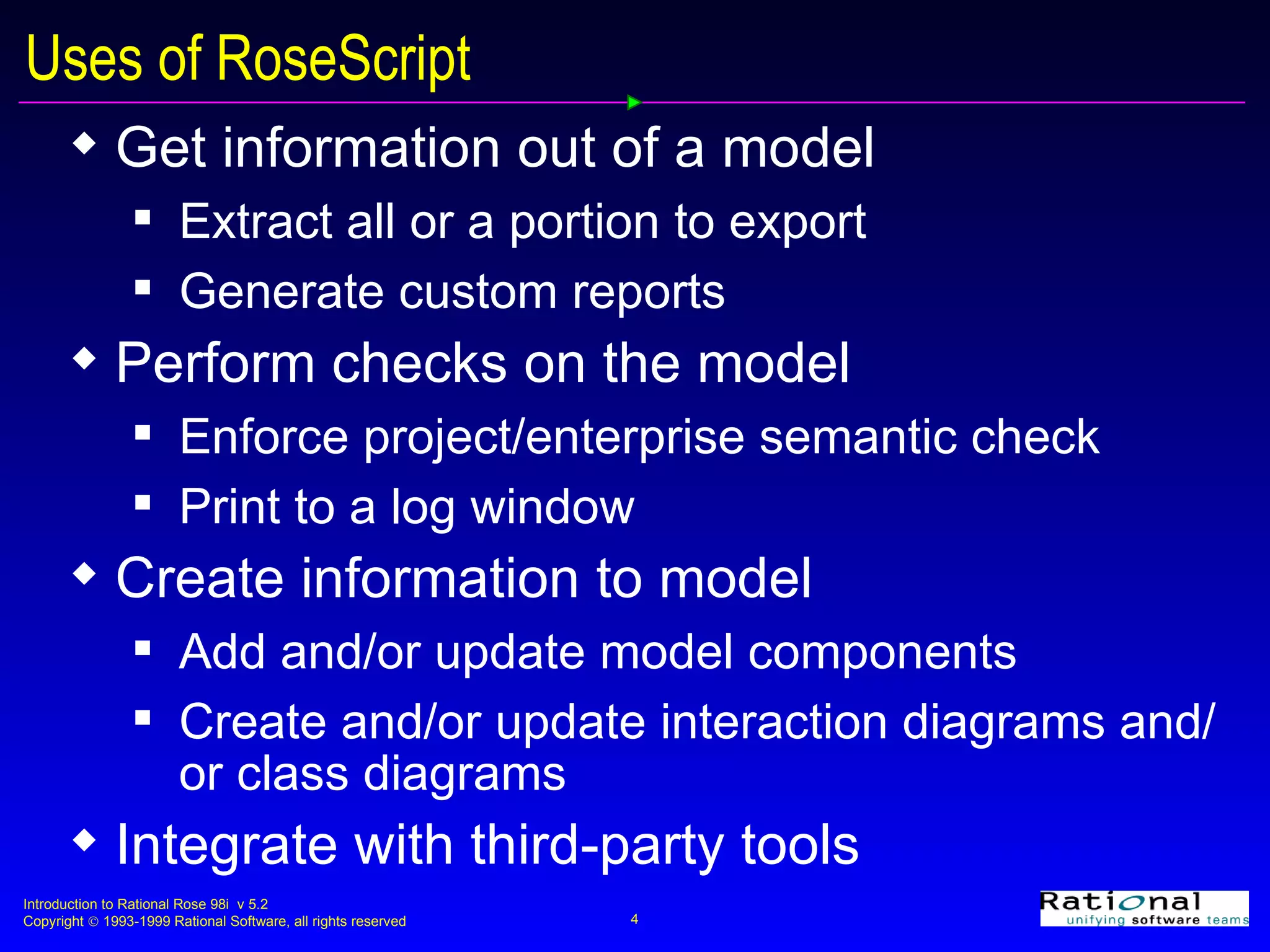 Uses of RoseScript

◆ Get information out of a model
▪ Extract all or a portion to export
▪ Generate custom reports

◆ Perform checks on the model
▪ Enforce project/enterprise semantic check
▪ Print to a log window

◆ Create information to model
▪ Add and/or update model components
▪ Create and/or update interaction diagrams and/or class diagrams

◆ Integrate with third-party tools

Introduction to Rational Rose 98i v 5.2
Copyright © 1993-1999 Rational Software, all rights reserved

4

Rational
unifying software teams